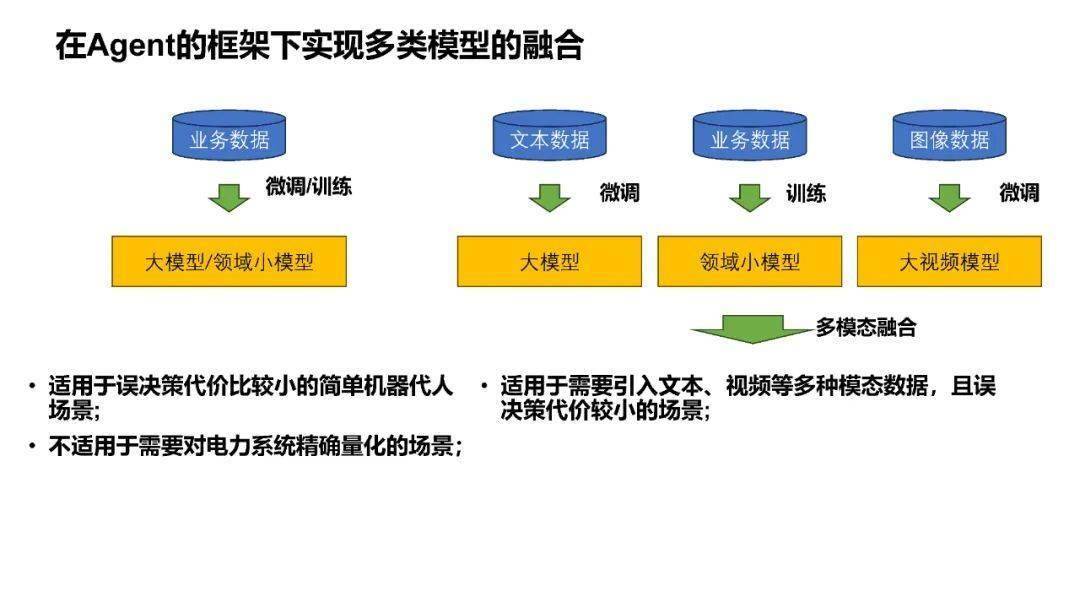 在Agent的框架下实现多类模型的融合

业务数据

微调/训练

大模型/领域小模型

文本数据

微调

大模型

业务数据

训练

领域小模型

图像数据

微调

大视频模型

多模态融合

• 适用于误决策代价比较小的简单机器代人场景;

• 不适用于需要对电力系统精确量化的场景;

• 适用于需要引入文本、视频等多种模态数据，且误决策代价较小的场景;